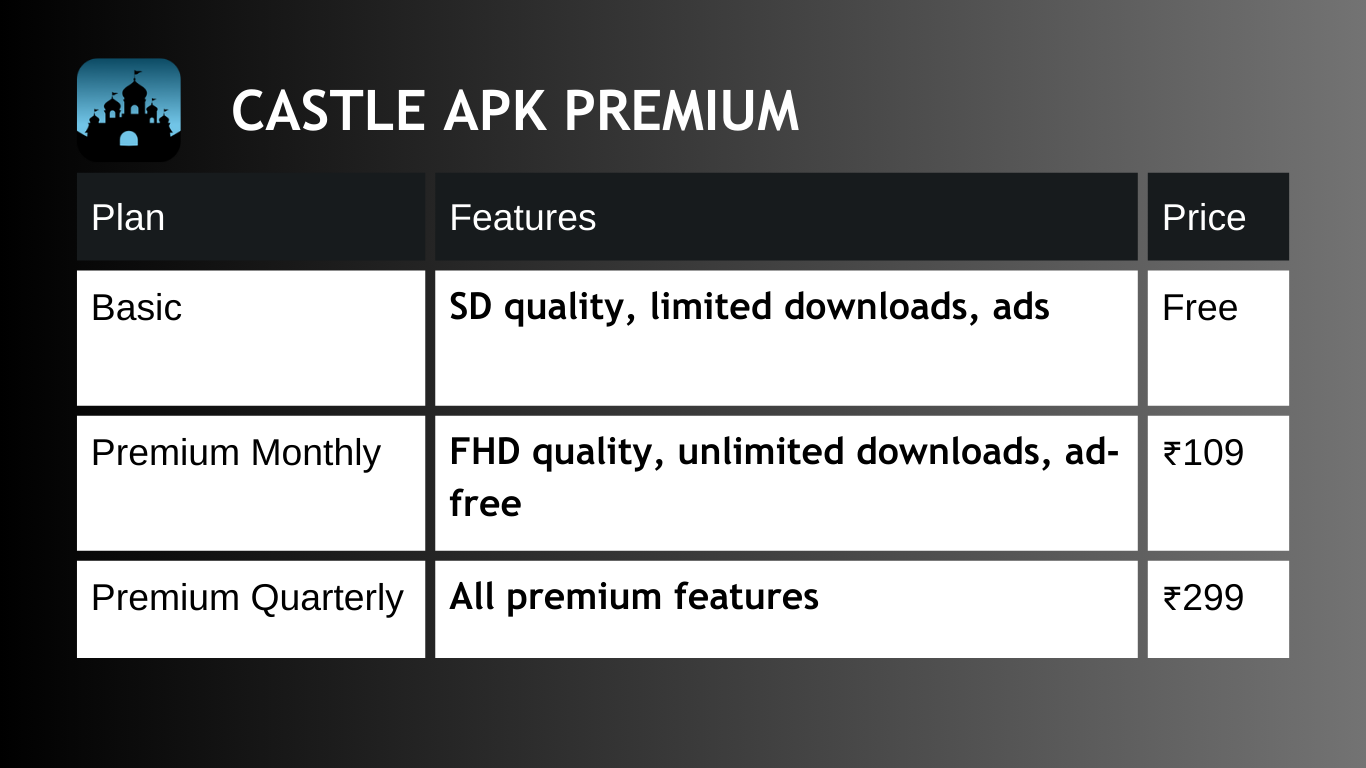 CASTLE APK PREMIUM

| Plan | Features | Price |
|---|---|---|
| Basic | SD quality, limited downloads, ads | Free |
| Premium Monthly | FHD quality, unlimited downloads, ad-free | ₹109 |
| Premium Quarterly | All premium features | ₹299 |